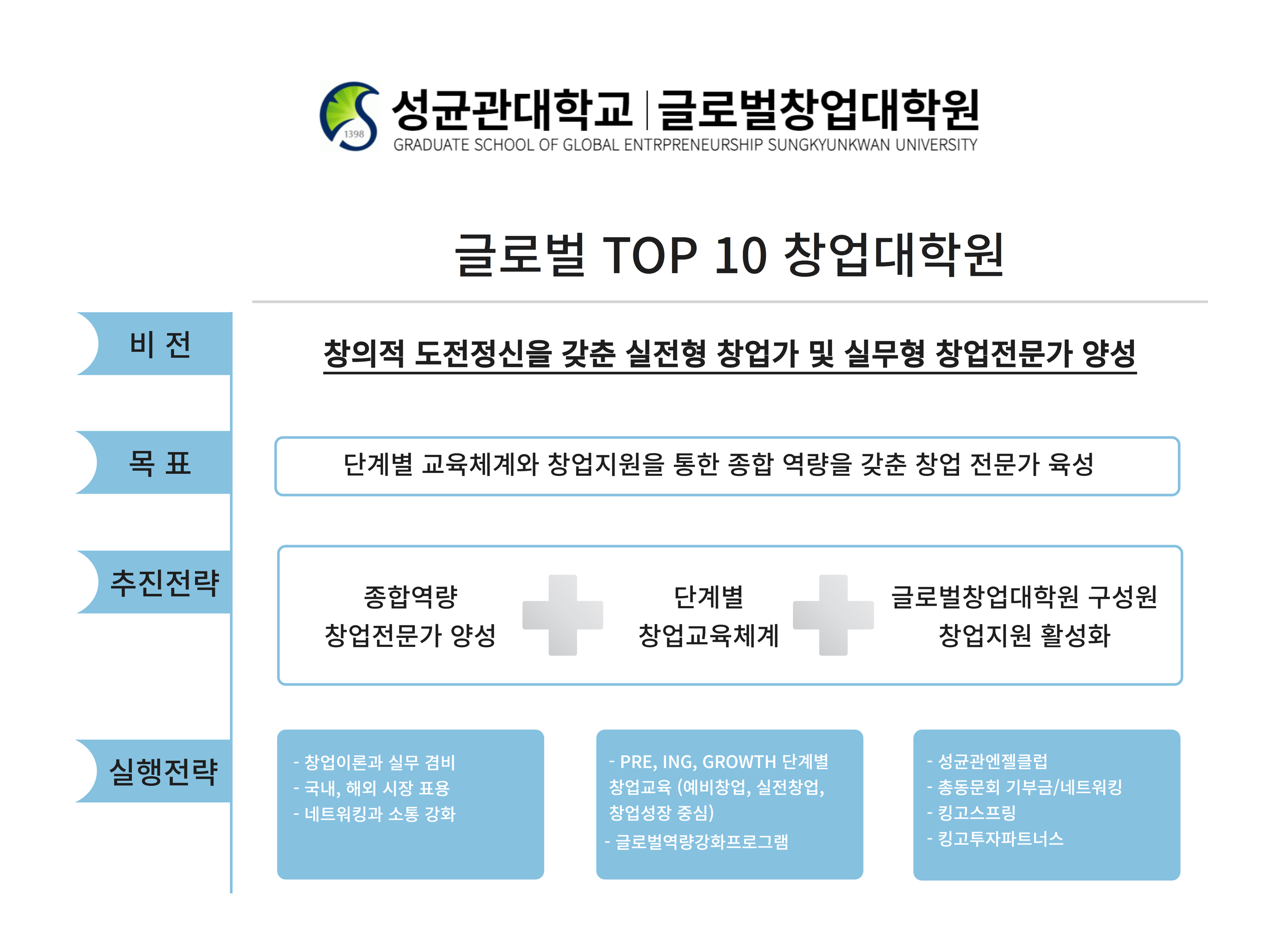 1398

성균관대학교 | 글로벌창업대학원
GRADUATE SCHOOL OF GLOBAL ENTRPRENEURSHIP SUNGKYUNKWAN UNIVERSITY

글로벌 TOP 10 창업대학원

비 전

창의적 도전정신을 갖춘 실전형 창업가 및 실무형 창업전문가 양성

목 표

단계별 교육체계와 창업지원을 통한 종합 역량을 갖춘 창업 전문가 육성

추진전략

종합역량 창업전문가 양성

단계별 창업교육체계

글로벌창업대학원 구성원 창업지원 활성화

실행전략

- 창업이론과 실무 겸비
- 국내, 해외 시장 표용
- 네트워킹과 소통 강화

- PRE, ING, GROWTH 단계별 창업교육 (예비창업, 실전창업, 창업성장 중심)
- 글로벌역량강화프로그램

- 성균관엔젤클럽
- 총동문회 기부금/네트워킹
- 킹고스프링
- 킹고투자파트너스